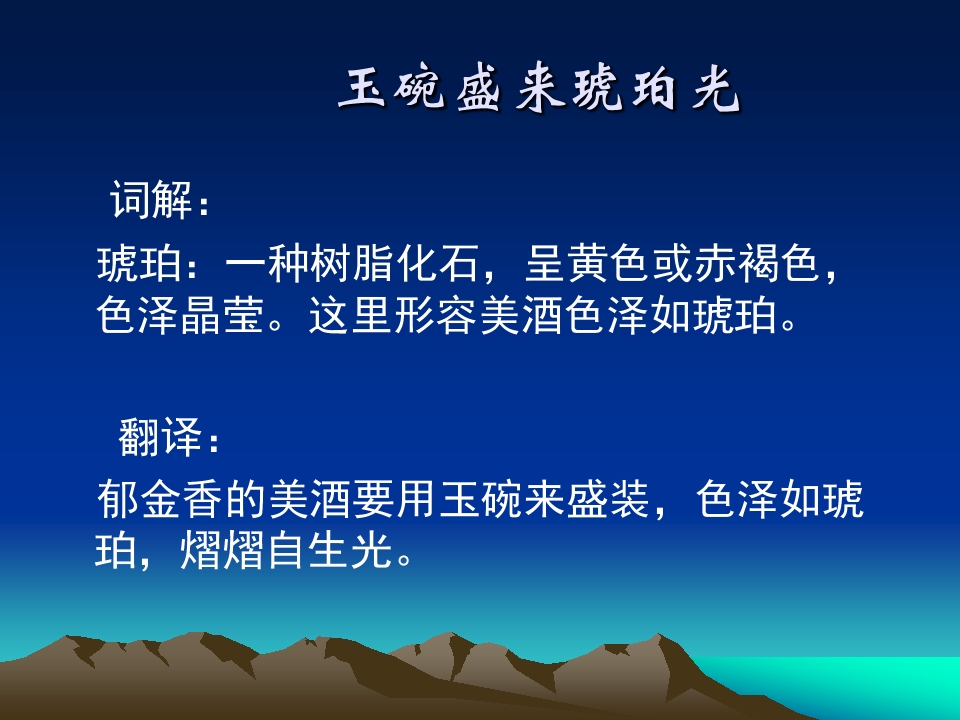 玉碗盛来琥珀光

词解：

琥珀：一种树脂化石，呈黄色或赤褐色，色泽晶莹。这里形容美酒色泽如琥珀。

翻译：

郁金香的美酒要用玉碗来盛装，色泽如琥珀，熠熠自生光。